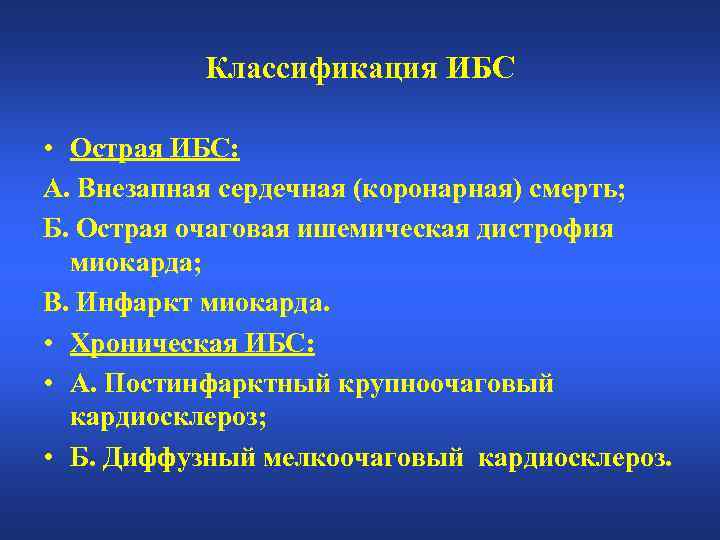 Классификация ИБС

• Острая ИБС:

А. Внезапная сердечная (коронарная) смерть;

Б. Острая очаговая ишемическая дистрофия миокарда;

В. Инфаркт миокарда.

• Хроническая ИБС:

• А. Постинфарктный крупноочаговый кардиосклероз;

• Б. Диффузный мелкоочаговый кардиосклероз.